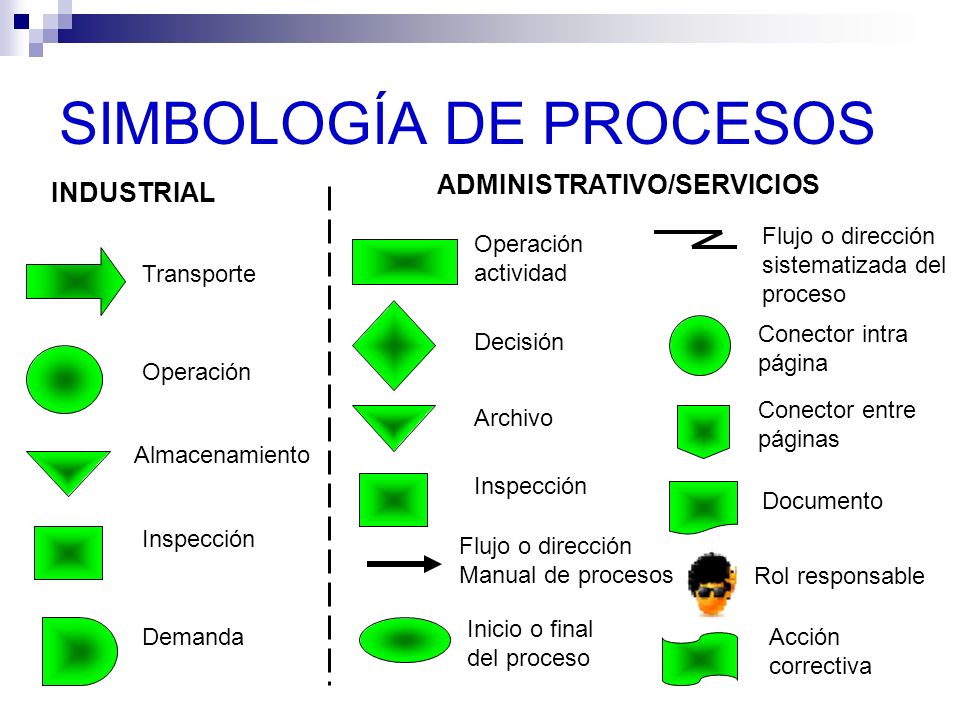 SIMBOLOGÍA DE PROCESOS

INDUSTRIAL

Transporte

Operación

Almacenamiento

Inspección

Demanda

ADMINISTRATIVO/SERVICIOS

Operación actividad

Decisión

Archivo

Inspección

Flujo o dirección Manual de procesos

Inicio o final del proceso

Flujo o dirección sistematizada del proceso

Conector intra página

Conector entre páginas

Documento

Rol responsable

Acción correctiva